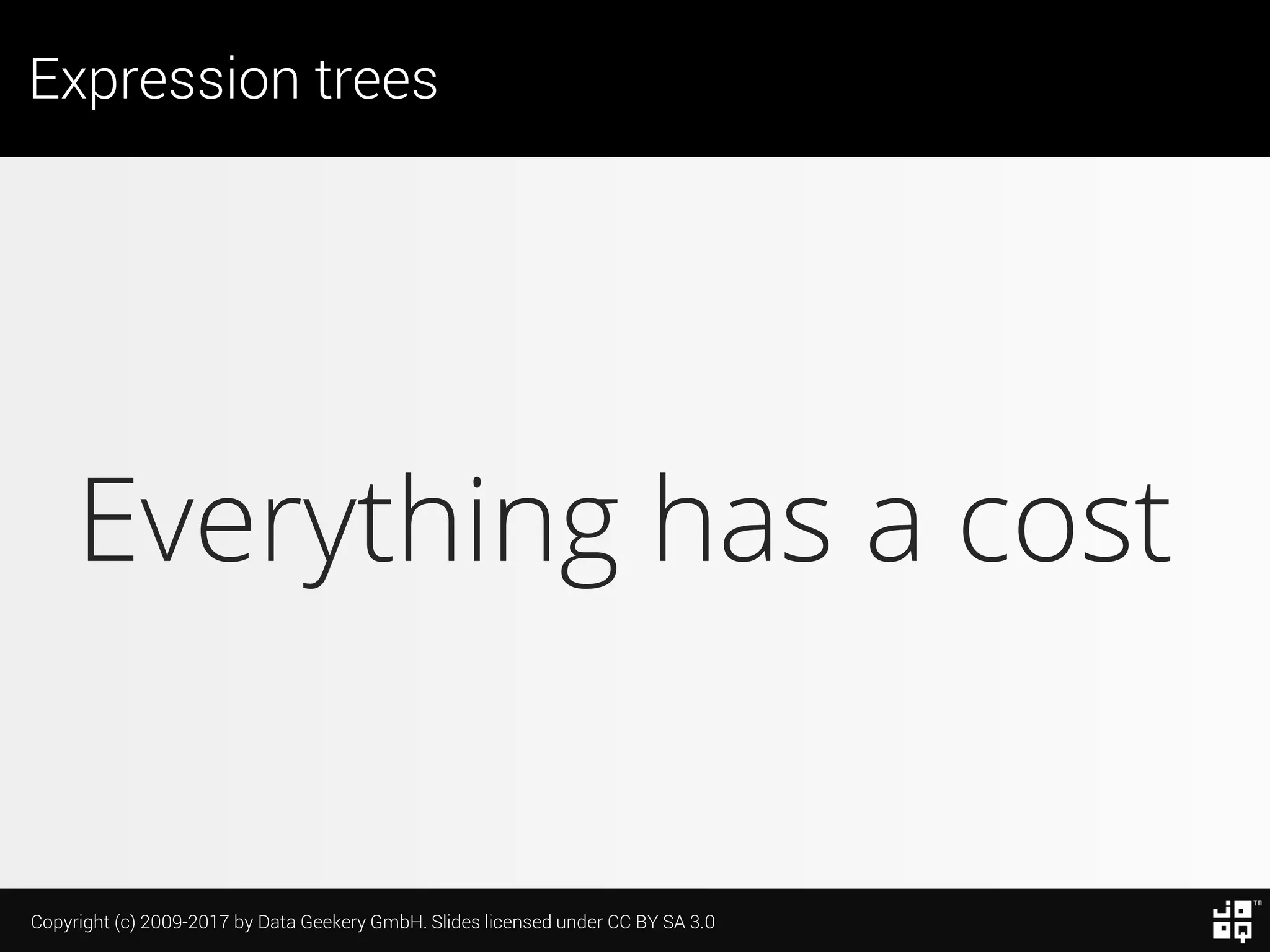 Expression trees

Everything has a cost

Copyright (c) 2009-2017 by Data Geekery GmbH. Slides licensed under CC BY SA 3.0

TM